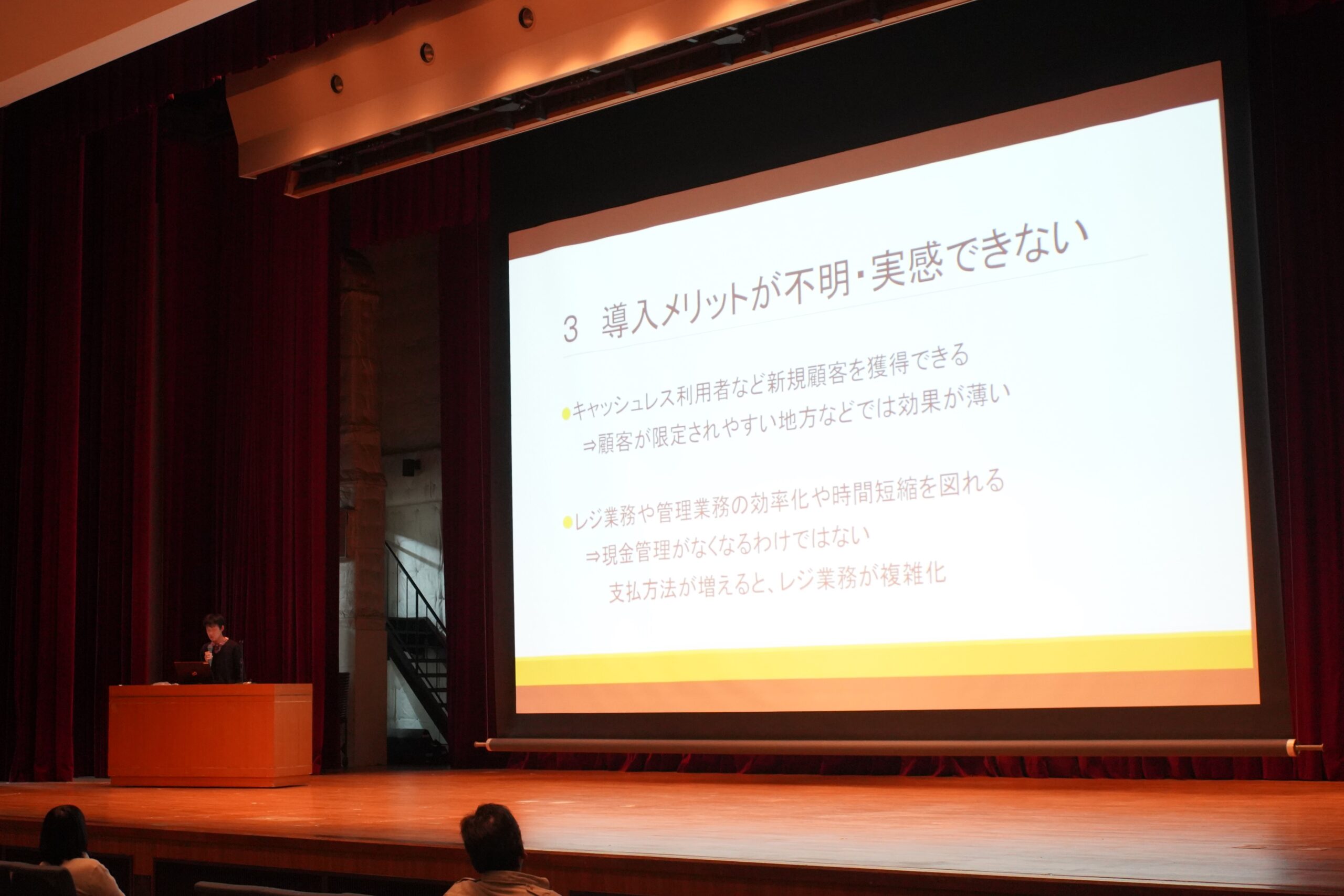 3　導入メリットが不明・実感できない

●キャッシュレス利用者など新規顧客を獲得できる
⇒顧客が限定されやすい地方などでは効果が薄い

●レジ業務や管理業務の効率化や時間短縮を図れる
⇒現金管理がなくなるわけではない
支払方法が増えると、レジ業務が複雑化